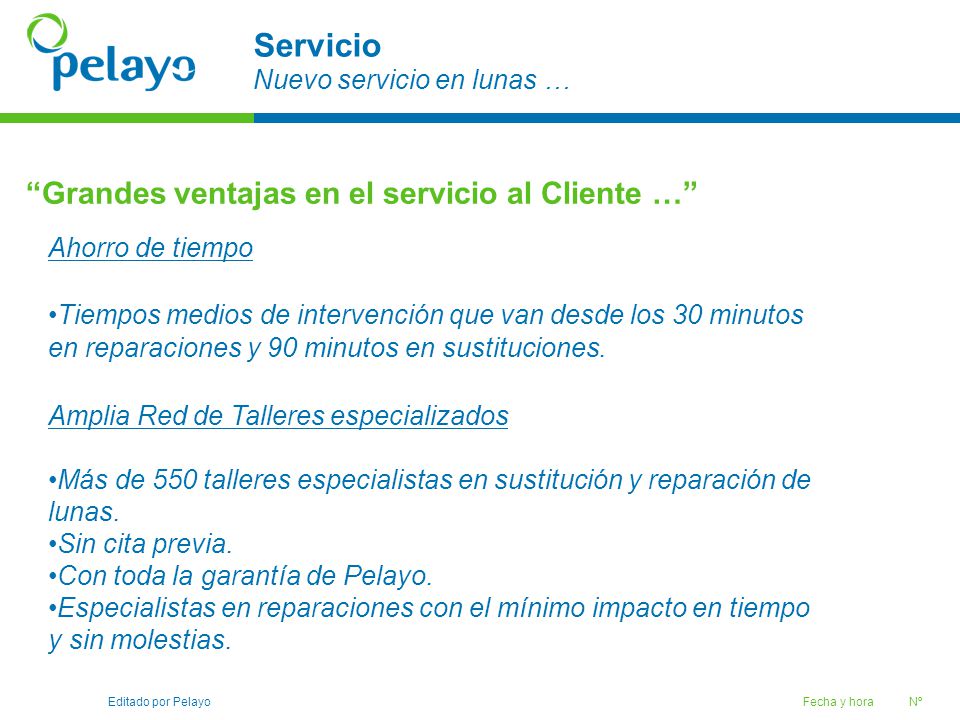 pelayo

Servicio
Nuevo servicio en lunas …

“Grandes ventajas en el servicio al Cliente …”

Ahorro de tiempo

•Tiempos medios de intervención que van desde los 30 minutos en reparaciones y 90 minutos en sustituciones.

Amplia Red de Talleres especializados

•Más de 550 talleres especialistas en sustitución y reparación de lunas.
•Sin cita previa.
•Con toda la garantía de Pelayo.
•Especialistas en reparaciones con el mínimo impacto en tiempo y sin molestias.

Editado por Pelayo

Fecha y hora

Nº